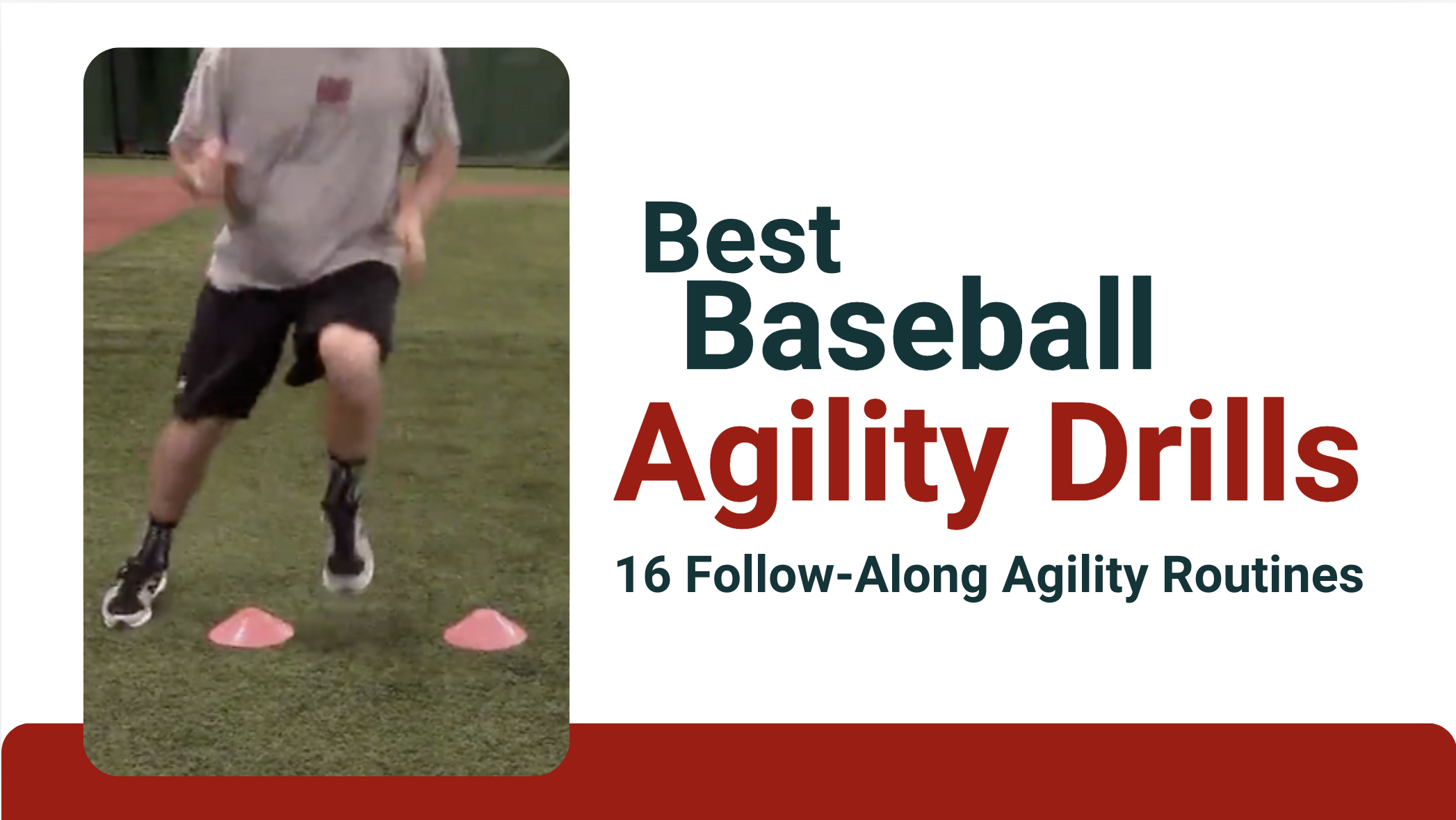 Best
Baseball
Agility Drills
16 Follow-Along Agility Routines